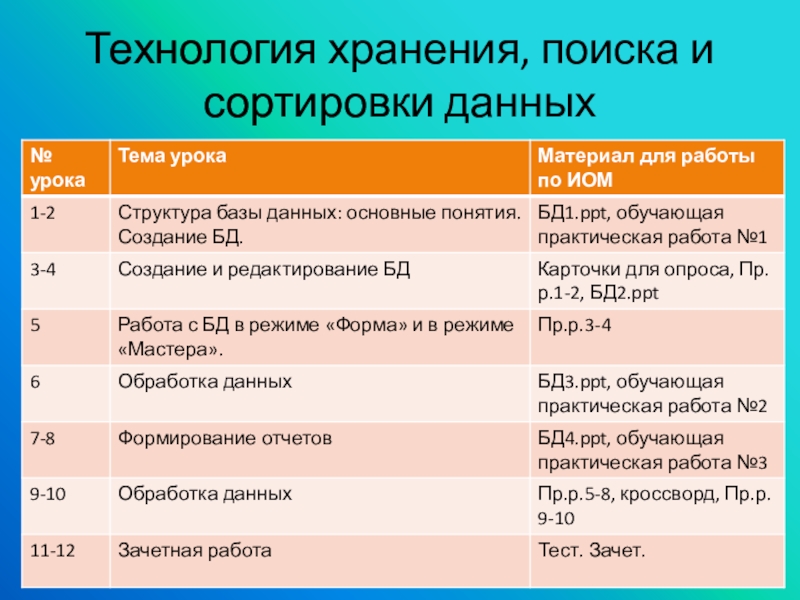 Технология хранения, поиска и сортировки данных

| № урока | Тема урока | Материал для работы по ИОМ |
|---|---|---|
| 1-2 | Структура базы данных: основные понятия. Создание БД. | БД1.ppt, обучающая практическая работа №1 |
| 3-4 | Создание и редактирование БД | Карточки для опроса, Пр. р.1-2, БД2.ppt |
| 5 | Работа с БД в режиме «Форма» и в режиме «Мастера». | Пр.р.3-4 |
| 6 | Обработка данных | БД3.ppt, обучающая практическая работа №2 |
| 7-8 | Формирование отчетов | БД4.ppt, обучающая практическая работа №3 |
| 9-10 | Обработка данных | Пр.р.5-8, кроссворд, Пр.р. 9-10 |
| 11-12 | Зачетная работа | Тест. Зачет. |